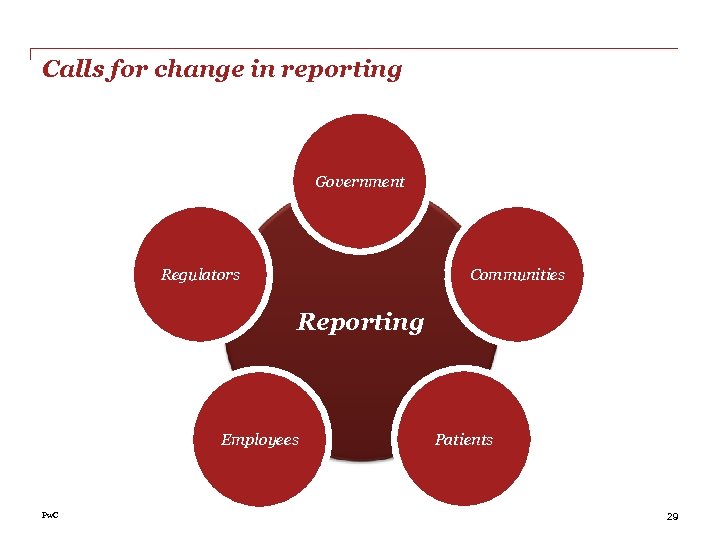 Calls for change in reporting

Government

Regulators

Communities

Reporting

Employees

Patients

PwC

29